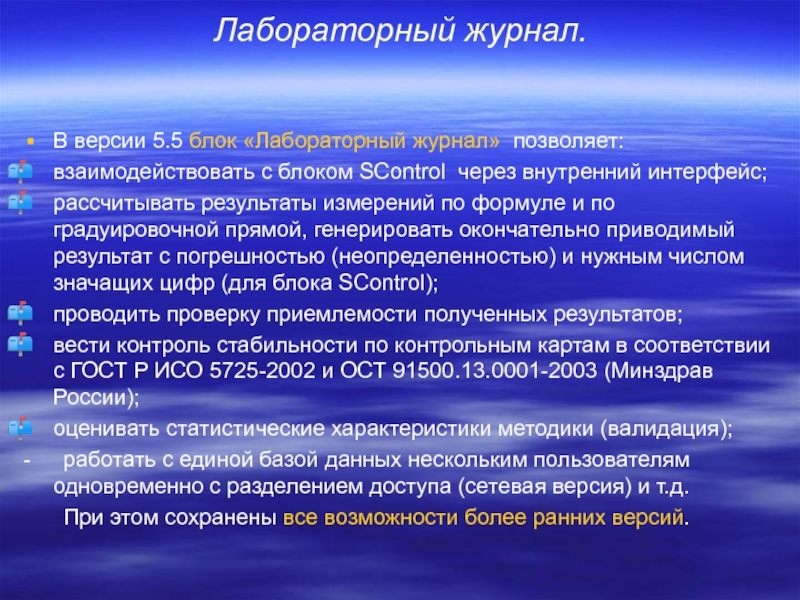 Лабораторный журнал.

В версии 5.5 блок «Лабораторный журнал» позволяет:

взаимодействовать с блоком SControl через внутренний интерфейс;

рассчитывать результаты измерений по формуле и по градуировочной прямой, генерировать окончательно приводимый результат с погрешностью (неопределенностью) и нужным числом значащих цифр (для блока SControl);

проводить проверку приемлемости полученных результатов;

вести контроль стабильности по контрольным картам в соответствии с ГОСТ Р ИСО 5725-2002 и ОСТ 91500.13.0001-2003 (Минздрав России);

оценивать статистические характеристики методики (валидация);

- работать с единой базой данных нескольким пользователям одновременно с разделением доступа (сетевая версия) и т.д.

При этом сохранены все возможности более ранних версий.